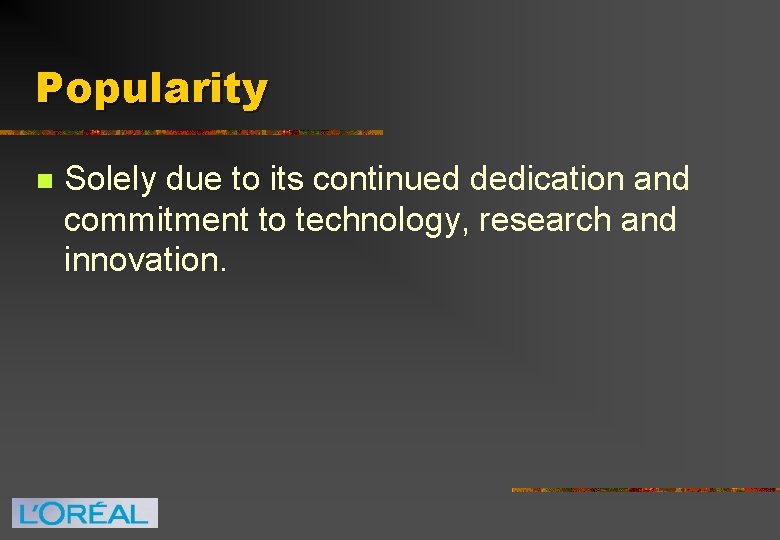 Popularity

Solely due to its continued dedication and commitment to technology, research and innovation.

L'ORÉAL